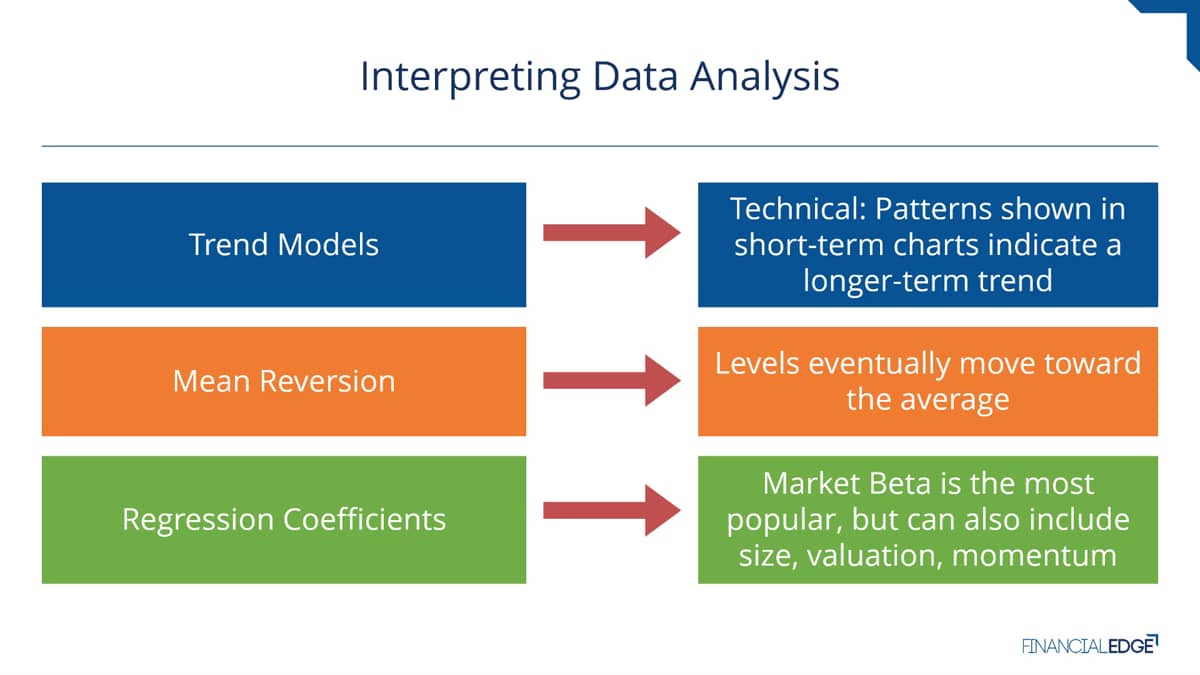 Interpreting Data Analysis

Trend Models

Technical: Patterns shown in short-term charts indicate a longer-term trend

Mean Reversion

Levels eventually move toward the average

Regression Coefficients

Market Beta is the most popular, but can also include size, valuation, momentum

FINANCIALEDGE